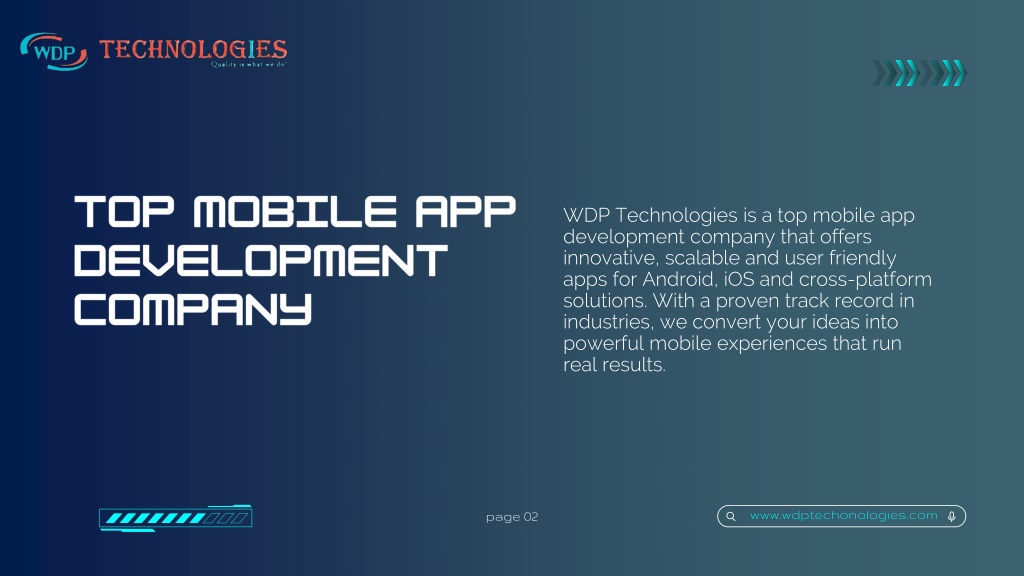 WDP TECHNOLOGIES
"Quality is what we do"

TOP MOBILE APP DEVELOPMENT COMPANY

WDP Technologies is a top mobile app development company that offers innovative, scalable and user friendly apps for Android, iOS and cross-platform solutions. With a proven track record in industries, we convert your ideas into powerful mobile experiences that run real results.

page 02

www.wdptechonologies.com